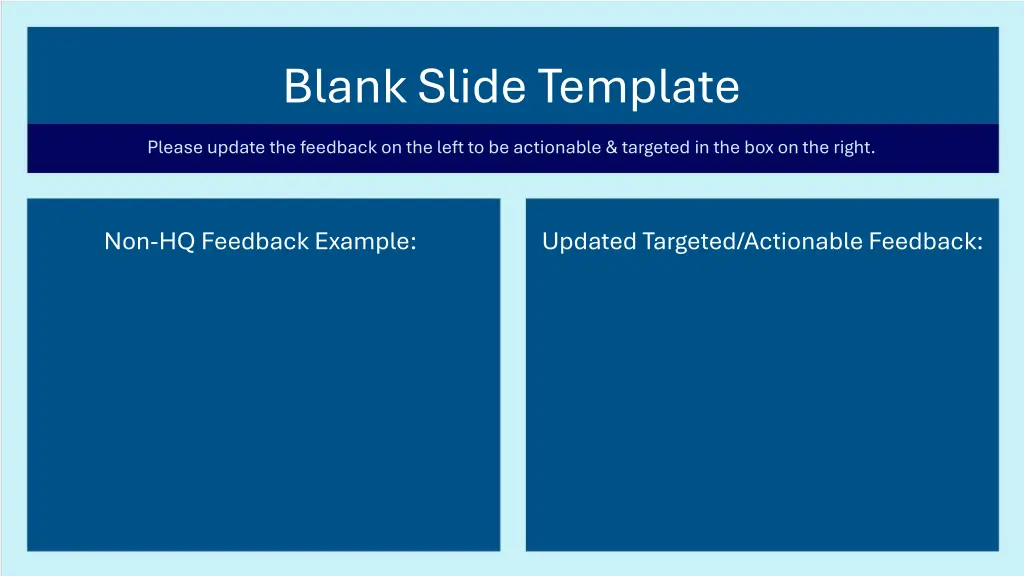 Blank Slide Template

Please update the feedback on the left to be actionable & targeted in the box on the right.

Non-HQ Feedback Example:

Updated Targeted/Actionable Feedback: